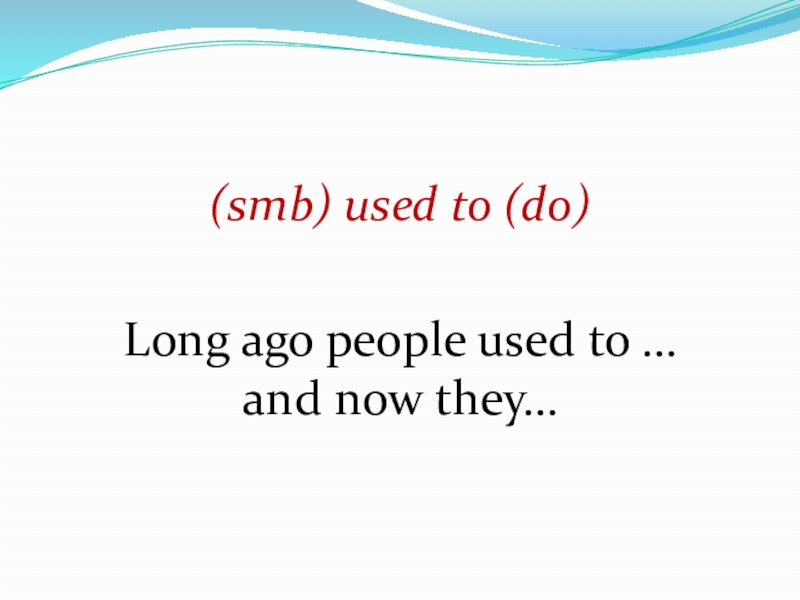 (smb) used to (do)

Long ago people used to … and now they…